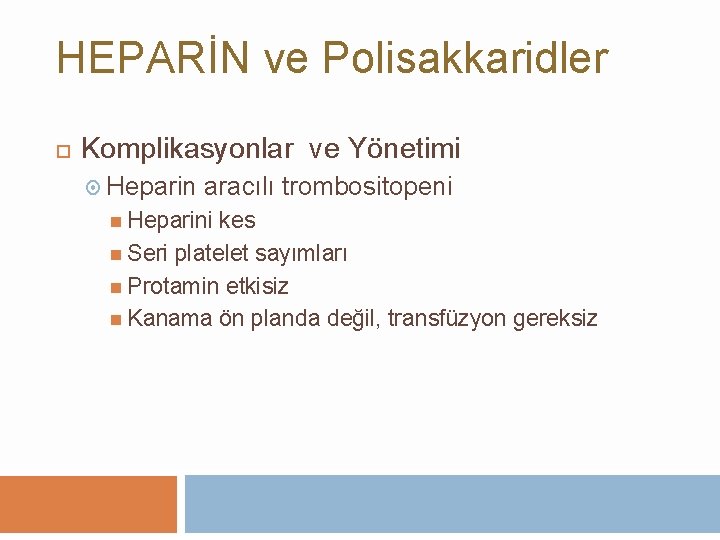 HEPARİN ve Polisakkaridler

Komplikasyonlar ve Yönetimi

Heparin aracılı trombositopeni

Heparini kes

Seri platelet sayımları

Protamin etkisiz

Kanama ön planda değil, transfüzyon gereksiz